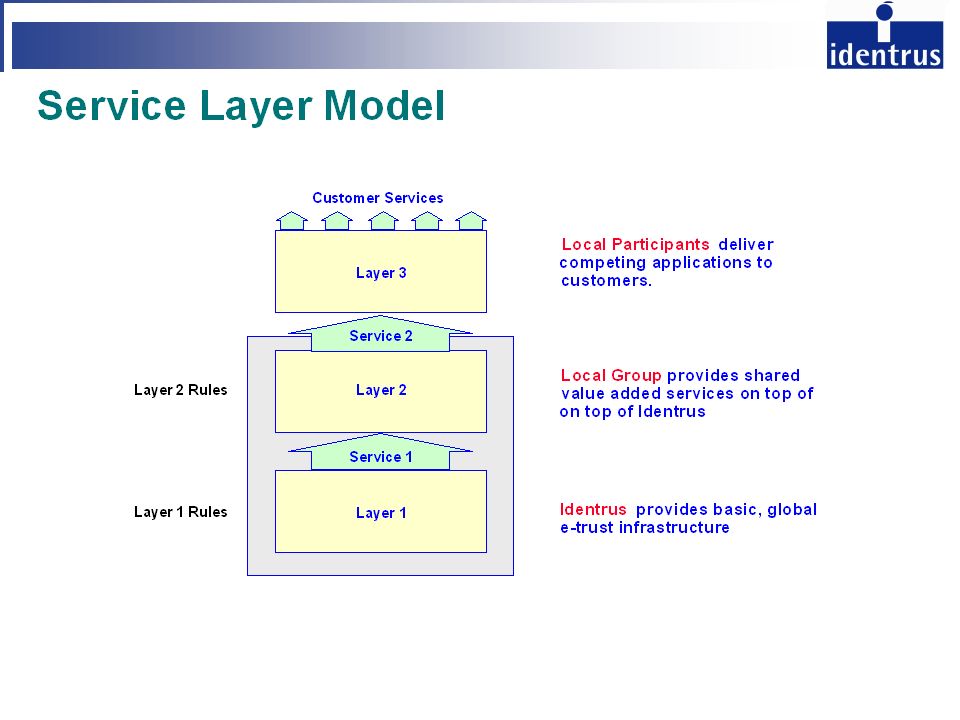 identrus

Service Layer Model

Customer Services

Layer 3

Local Participants deliver competing applications to customers.

Service 2

Layer 2 Rules

Layer 2

Local Group provides shared value added services on top of on top of Identrus

Service 1

Layer 1 Rules

Layer 1

Identrus provides basic, global e-trust infrastructure